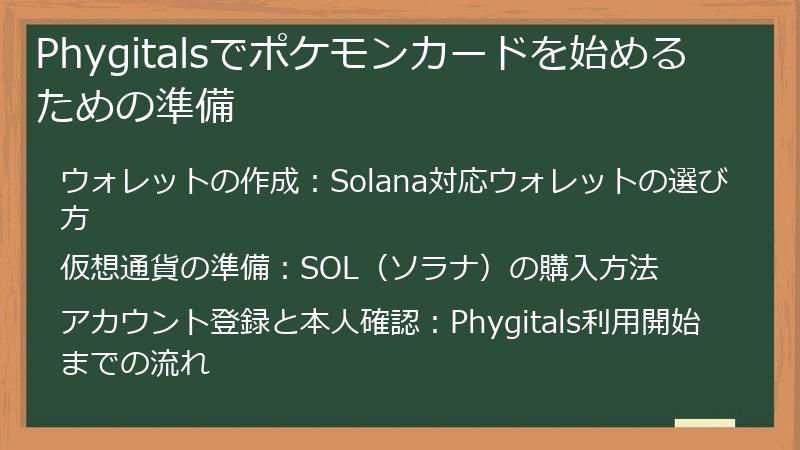 Phygitalsでポケモンカードを始めるための準備

ウォレットの作成：Solana対応ウォレットの選び方

仮想通貨の準備：SOL（ソラナ）の購入方法

アカウント登録と本人確認：Phygitals利用開始までの流れ